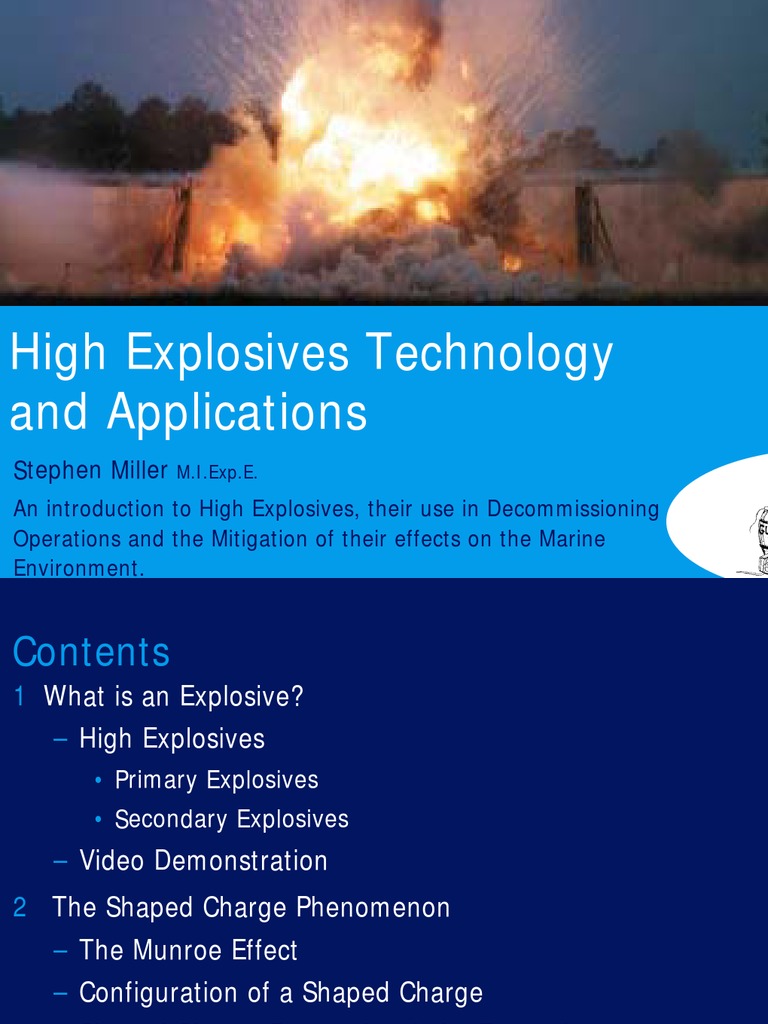 High Explosives Technology and Applications

Stephen Miller M.I.Exp.E.

An introduction to High Explosives, their use in Decommissioning Operations and the Mitigation of their effects on the Marine Environment.

Contents

1 What is an Explosive?

– High Explosives

• Primary Explosives

• Secondary Explosives

– Video Demonstration

2 The Shaped Charge Phenomenon

– The Munroe Effect

– Configuration of a Shaped Charge